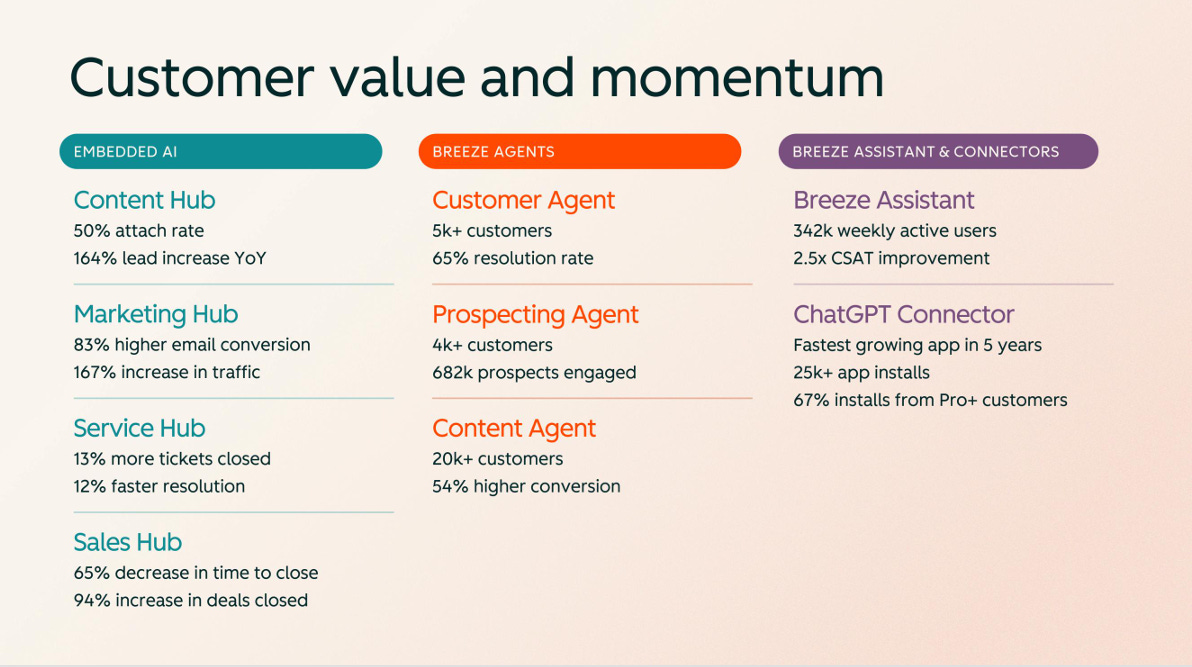 Customer value and momentum

EMBEDDED AI

Content Hub
50% attach rate
164% lead increase YoY

Marketing Hub
83% higher email conversion
167% increase in traffic

Service Hub
13% more tickets closed
12% faster resolution

Sales Hub
65% decrease in time to close
94% increase in deals closed

BREEZE AGENTS

Customer Agent
5k+ customers
65% resolution rate

Prospecting Agent
4k+ customers
682k prospects engaged

Content Agent
20k+ customers
54% higher conversion

BREEZE ASSISTANT & CONNECTORS

Breeze Assistant
342k weekly active users
2.5x CSAT improvement

ChatGPT Connector
Fastest growing app in 5 years
25k+ app installs
67% installs from Pro+ customers